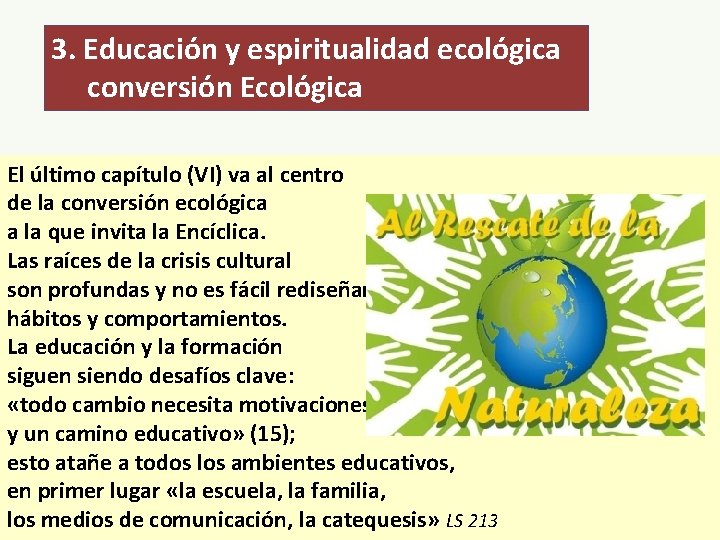 3. Educación y espiritualidad ecológica
conversión Ecológica

El último capítulo (VI) va al centro de la conversión ecológica a la que invita la Encíclica. Las raíces de la crisis cultural son profundas y no es fácil rediseñar hábitos y comportamientos. La educación y la formación siguen siendo desafíos clave: «todo cambio necesita motivaciones y un camino educativo» (15); esto atañe a todos los ambientes educativos, en primer lugar «la escuela, la familia, los medios de comunicación, la catequesis» LS 213

Al Rescate de la
Naturaleza